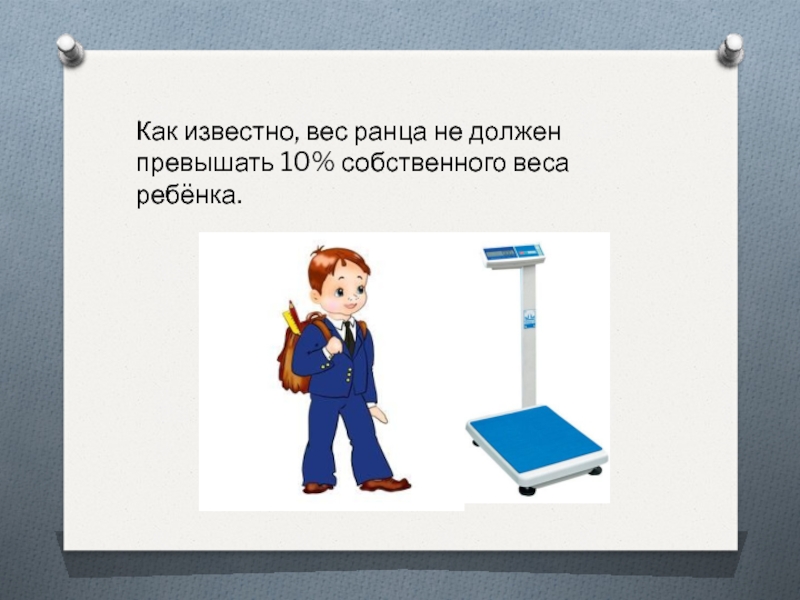 Как известно, вес ранца не должен превышать 10% собственного веса ребёнка.